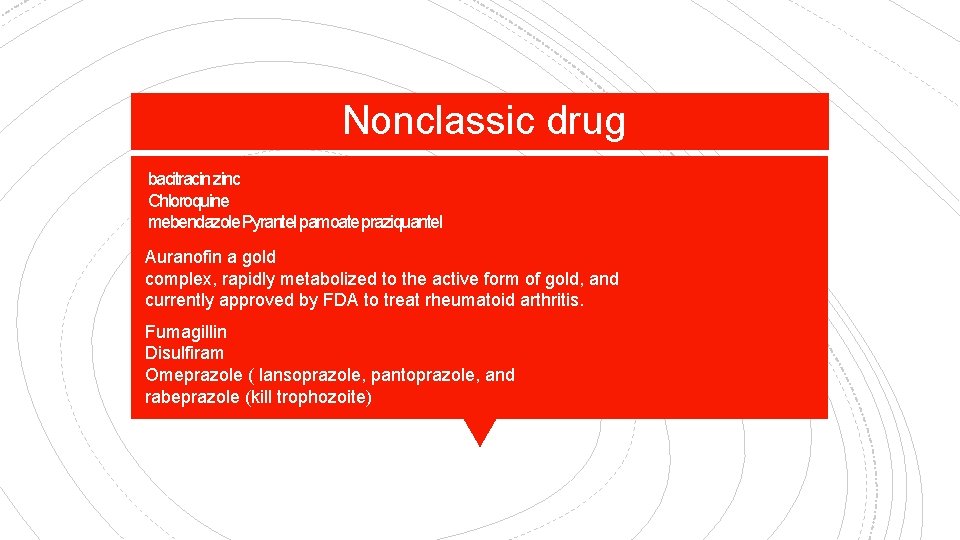 Nonclassic drug

bacitracin zinc
Chloroquine
mebendazole Pyrantel pamoate praziquantel

Auranofin a gold complex, rapidly metabolized to the active form of gold, and currently approved by FDA to treat rheumatoid arthritis.

Fumagillin
Disulfiram
Omeprazole ( lansoprazole, pantoprazole, and rabeprazole (kill trophozoite)